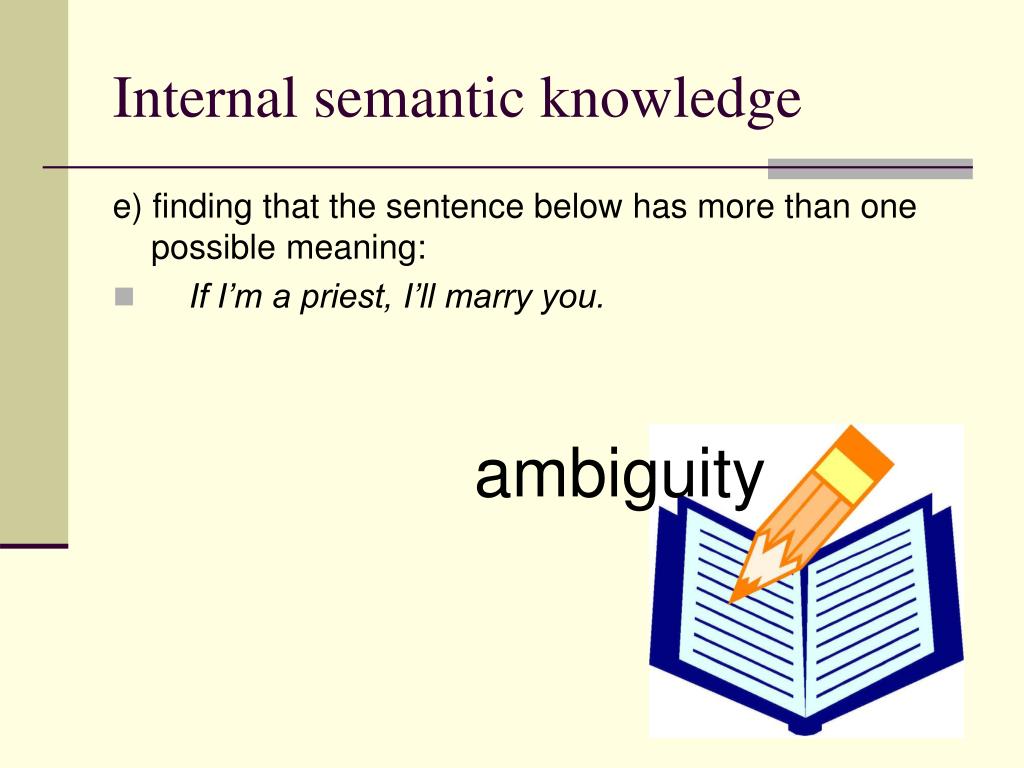 Internal semantic knowledge

e) finding that the sentence below has more than one possible meaning:

If I'm a priest, I'll marry you.

ambiguity